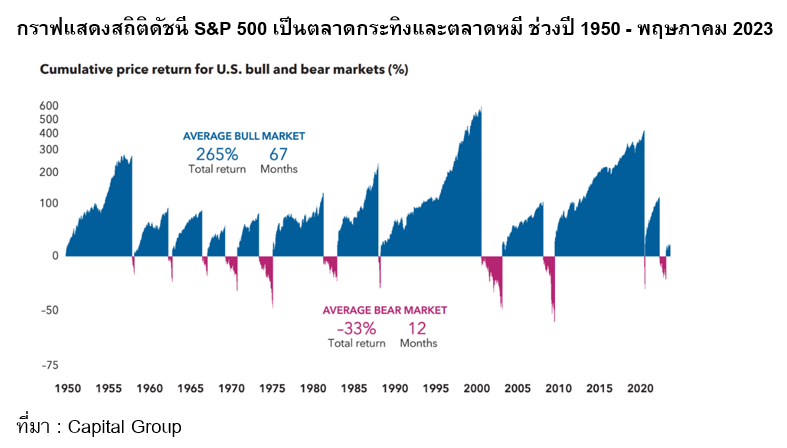 กราฟแสดงสถิติดัชนี S&P 500 เป็นตลาดกระทิงและตลาดหมี ช่วงปี 1950 - พฤษภาคม 2023

Cumulative price return for U.S. bull and bear markets (%)

600
500
400
300
200
100
0
-50
-75

AVERAGE BULL MARKET
265% Total return
67 Months

AVERAGE BEAR MARKET
-33% Total return
12 Months

1950 1955 1960 1965 1970 1975 1980 1985 1990 1995 2000 2005 2010 2015 2020

ที่มา : Capital Group